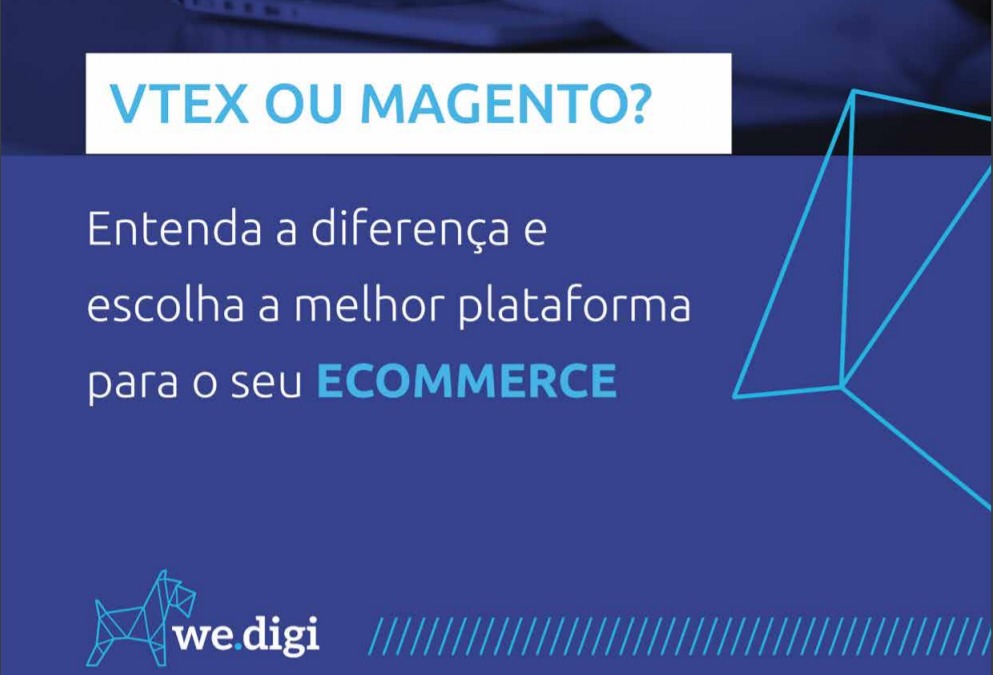 VTEX OU MAGENTO?

Entenda a diferença e escolha a melhor plataforma para o seu ECOMMERCE

we.digi